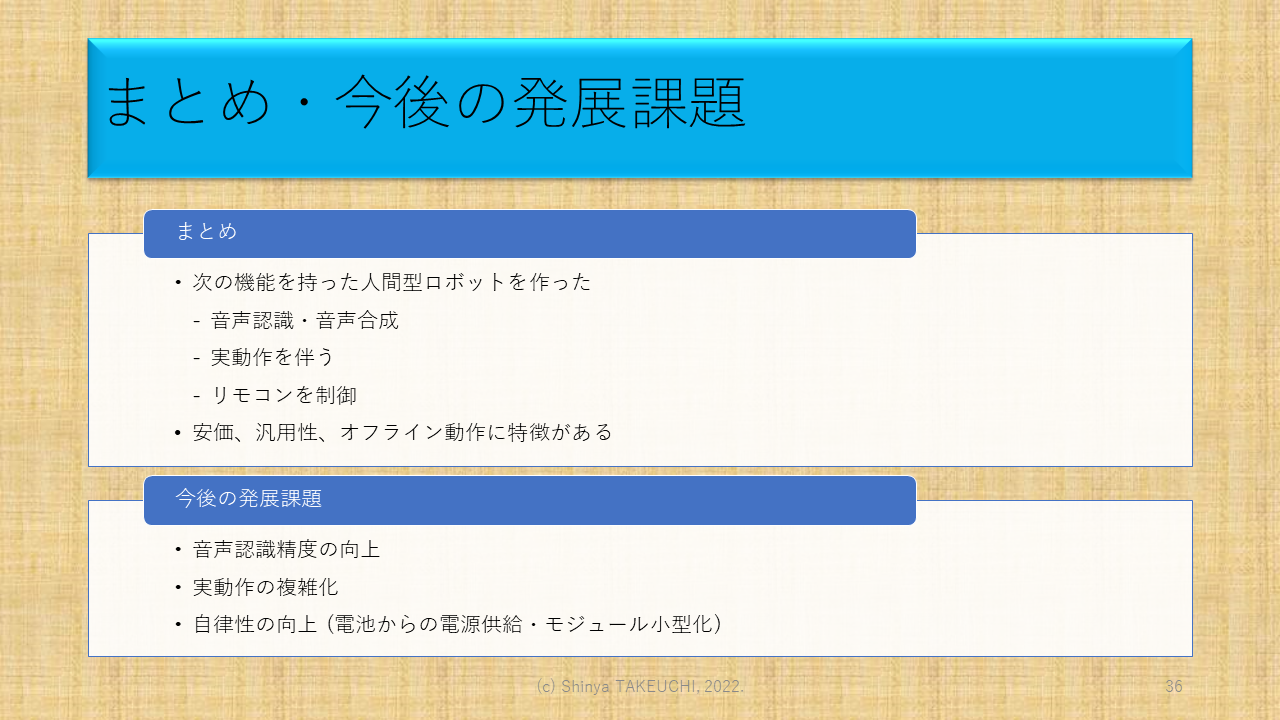 まとめ・今後の発展課題

まとめ

• 次の機能を持った人間型ロボットを作った
- 音声認識・音声合成
- 実動作を伴う
- リモコンを制御
• 安価、汎用性、オフライン動作に特徴がある

今後の発展課題

• 音声認識精度の向上
• 実動作の複雑化
• 自律性の向上（電池からの電源供給・モジュール小型化）

(c) Shinya TAKEUCHI, 2022.

36